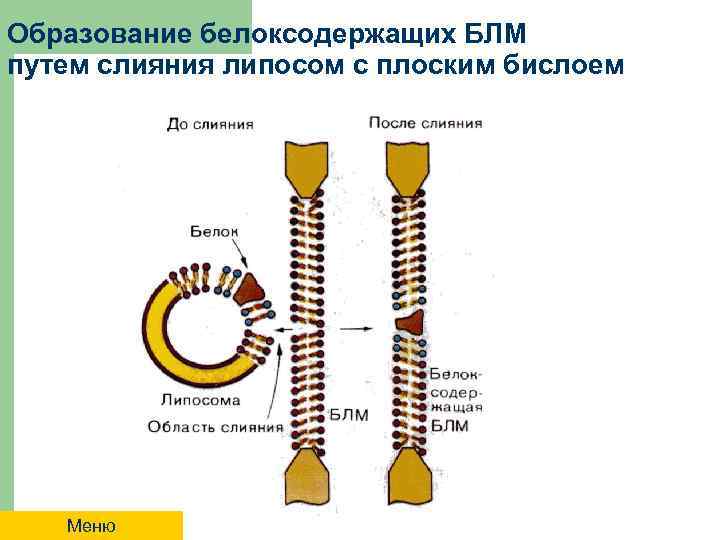 Образование белоксодержащих БЛМ путем слияния липосом с плоским бислоем

До слияния

После слияния

Белок

Липосома

Область слияния

БЛМ

Белоксодержащая БЛМ

Меню